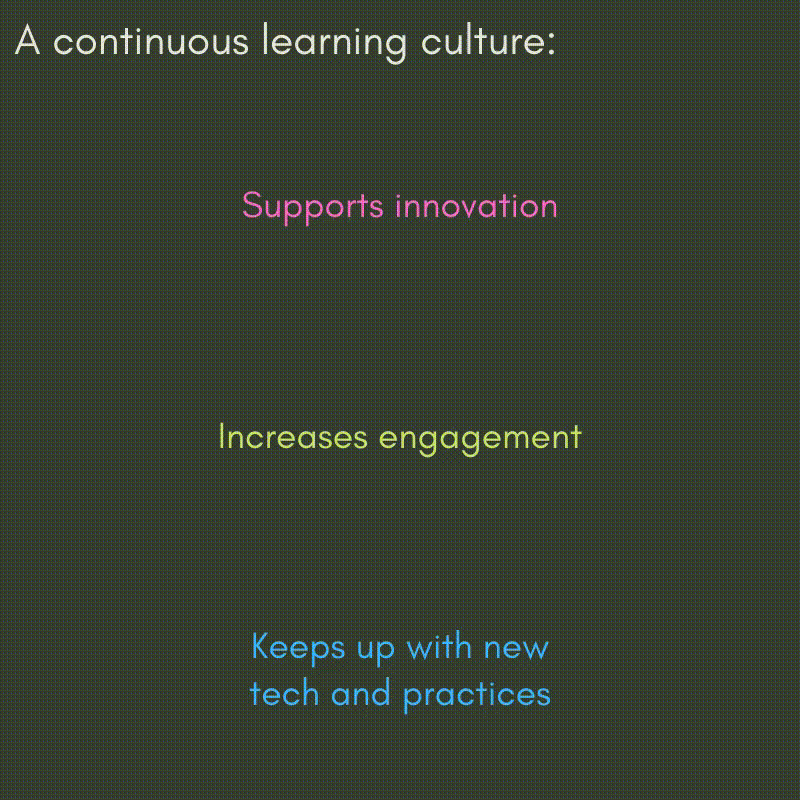 A continuous learning culture:

Supports innovation

Increases engagement

Keeps up with new tech and practices